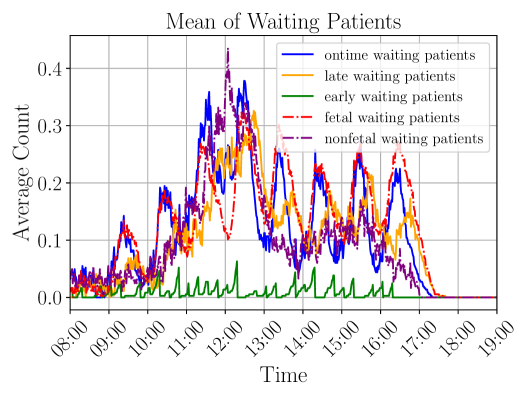 Mean of Waiting Patients

ontime waiting patients
late waiting patients
early waiting patients
fetal waiting patients
nonfetal waiting patients

Average Count

0.4
0.3
0.2
0.1
0.0

08:00
09:00
10:00
11:00
12:00
13:00
14:00
15:00
16:00
17:00
18:00
19:00

Time